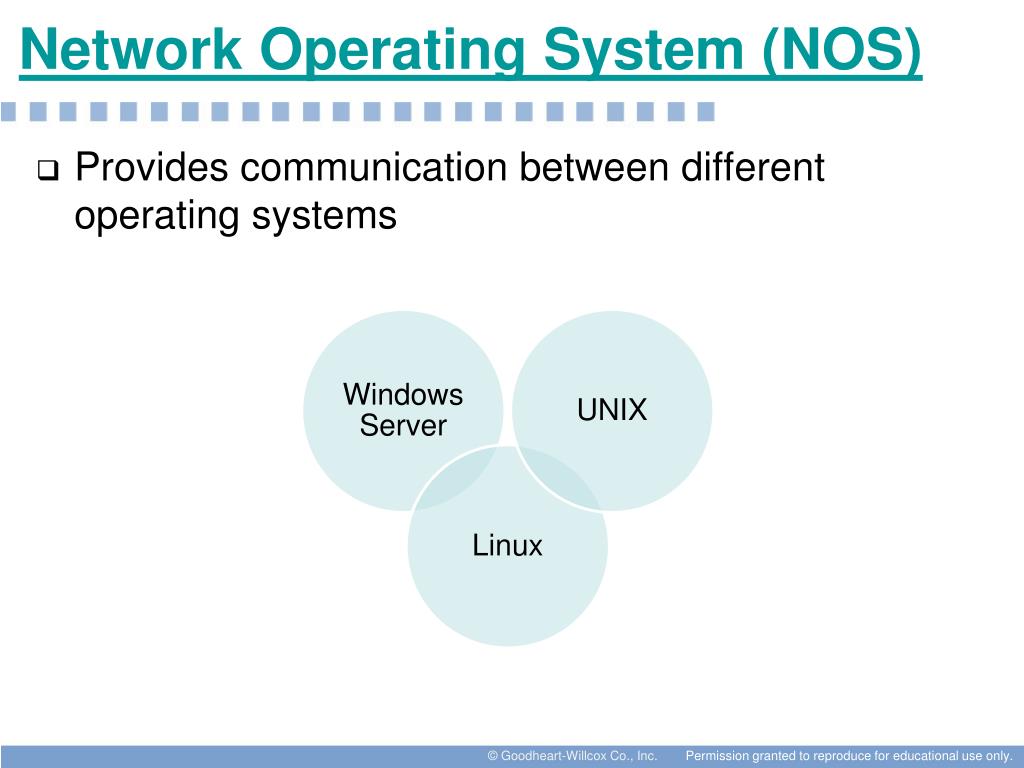 Network Operating System (NOS)

❑ Provides communication between different operating systems

Windows Server

UNIX

Linux

© Goodheart-Willcox Co., Inc. Permission granted to reproduce for educational use only.